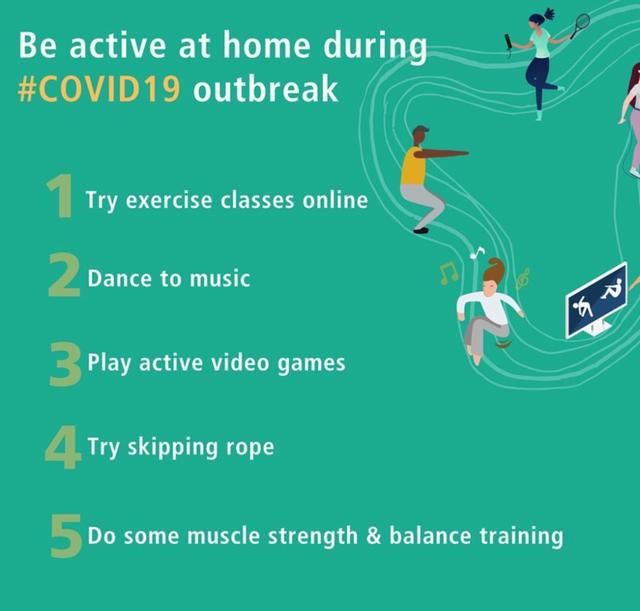 Be active at home during #COVID19 outbreak

1 Try exercise classes online

2 Dance to music

3 Play active video games

4 Try skipping rope

5 Do some muscle strength & balance training